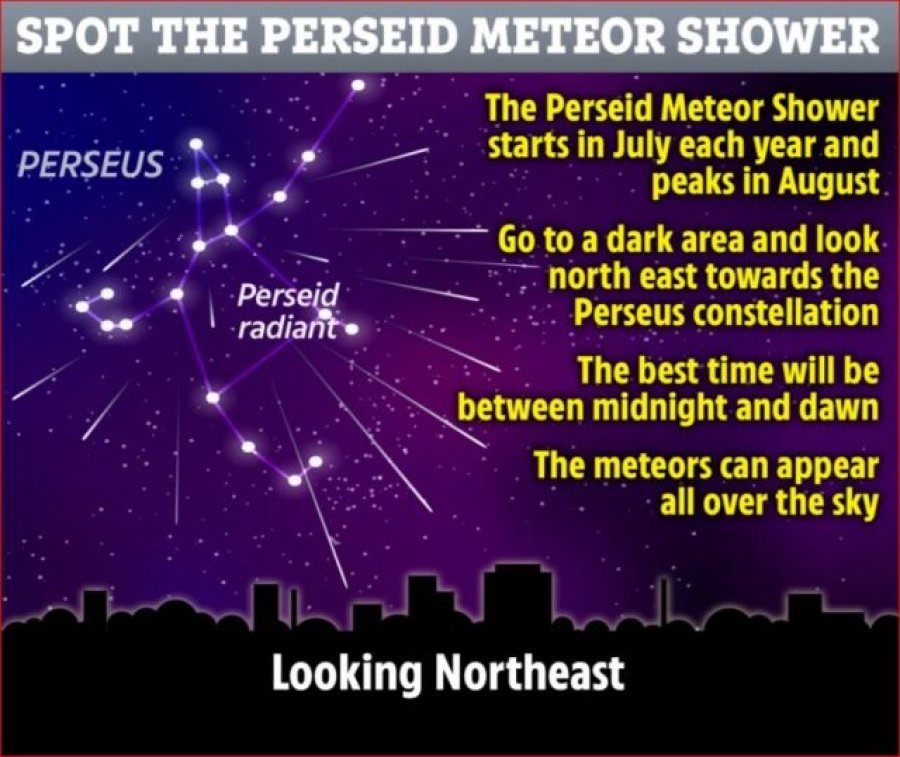 SPOT THE PERSEID METEOR SHOWER

PERSEUS

Perseid radiant

The Perseid Meteor Shower starts in July each year and peaks in August

Go to a dark area and look north east towards the Perseus constellation

The best time will be between midnight and dawn

The meteors can appear all over the sky

Looking Northeast